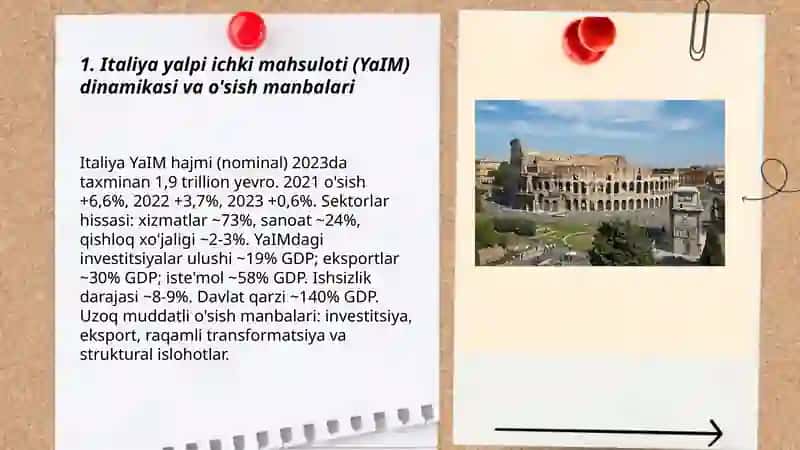 1. Italiya yalpi ichki mahsuloti (YaIM) dinamikasi va o'sish manbalari

Italiya YaIM hajmi (nominal) 2023da taxminan 1,9 trillion yevro. 2021 o'sish +6,6%, 2022 +3,7%, 2023 +0,6%. Sektorlar hissasi: xizmatlar ~73%, sanoat ~24%, qishloq xo'jaligi ~2-3%. YaIMdagi investitsiyalar ulushi ~19% GDP; eksportlar ~30% GDP; iste'mol ~58% GDP. Ishsizlik darajasi ~8-9%. Davlat qarzi ~140% GDP. Uzoq muddatli o'sish manbalari: investitsiya, eksport, raqamli transformatsiya va struktural islohotlar.